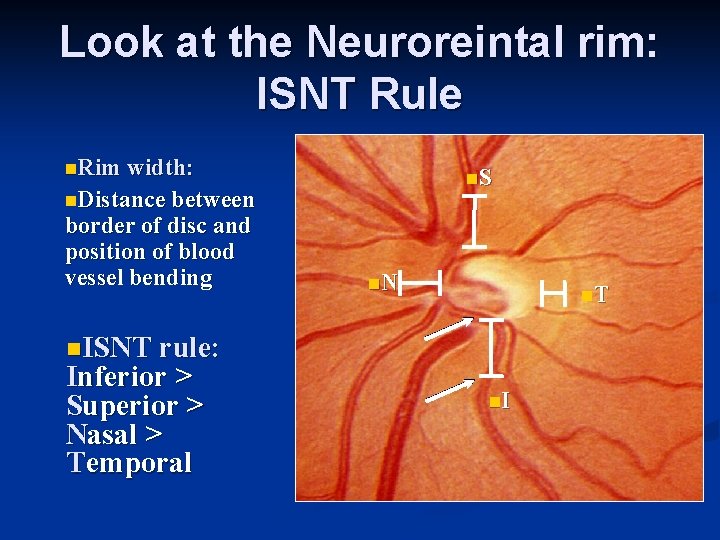 Look at the Neuroreintal rim: ISNT Rule

Rim width:

Distance between border of disc and position of blood vessel bending

ISNT rule: Inferior > Superior > Nasal > Temporal

S

N

T

I